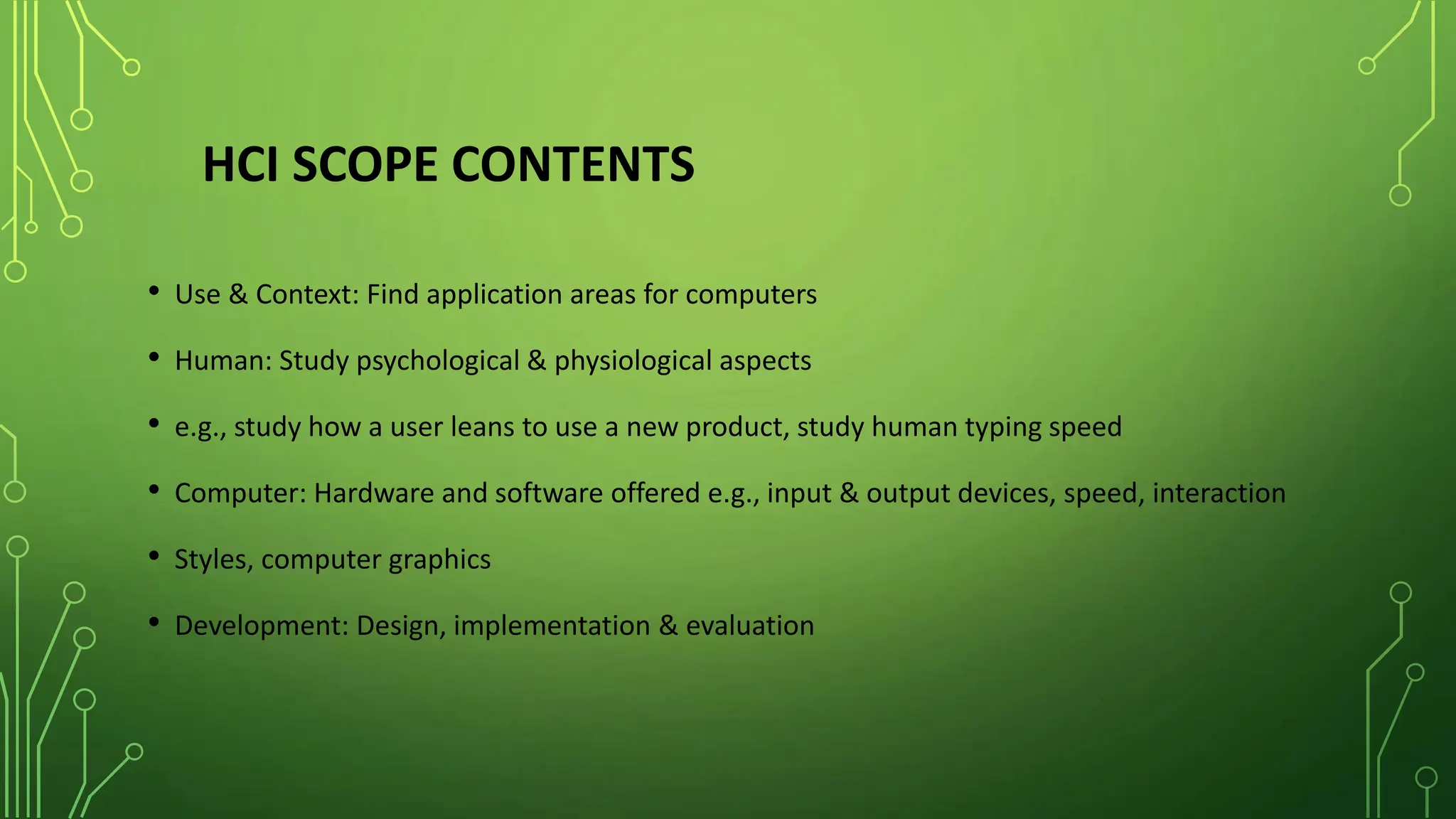 HCI SCOPE CONTENTS

• Use & Context: Find application areas for computers

• Human: Study psychological & physiological aspects

• e.g., study how a user leans to use a new product, study human typing speed

• Computer: Hardware and software offered e.g., input & output devices, speed, interaction

• Styles, computer graphics

• Development: Design, implementation & evaluation